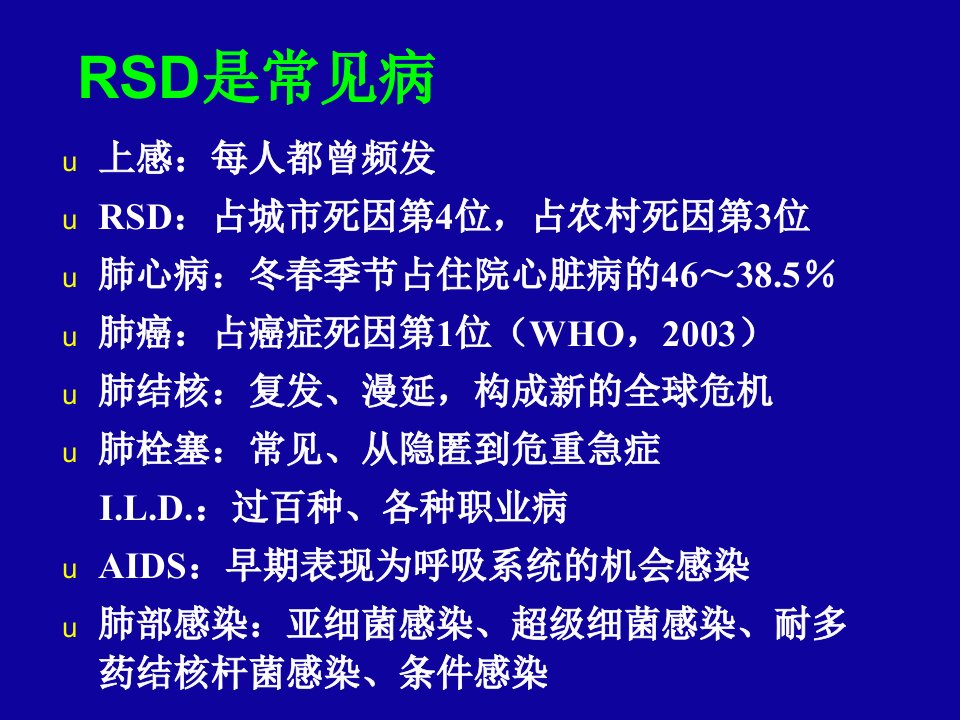 RSD是常见病

u 上感：每人都曾频发

u RSD：占城市死因第4位，占农村死因第3位

u 肺心病：冬春季节占住院心脏病的46～38.5％

u 肺癌：占癌症死因第1位（WHO，2003）

u 肺结核：复发、漫延，构成新的全球危机

u 肺栓塞：常见、从隐匿到危重急症

I.L.D.：过百种、各种职业病

u AIDS：早期表现为呼吸系统的机会感染

u 肺部感染：亚细菌感染、超级细菌感染、耐多药结核杆菌感染、条件感染